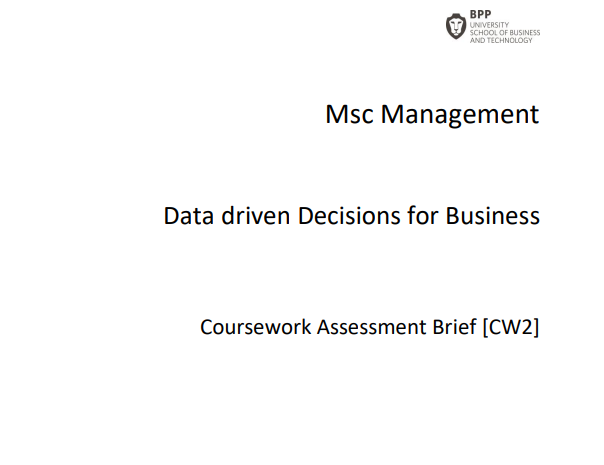 BPP
UNIVERSITY
SCHOOL OF BUSINESS
AND TECHNOLOGY

Msc Management

Data driven Decisions for Business

Coursework Assessment Brief [CW2]